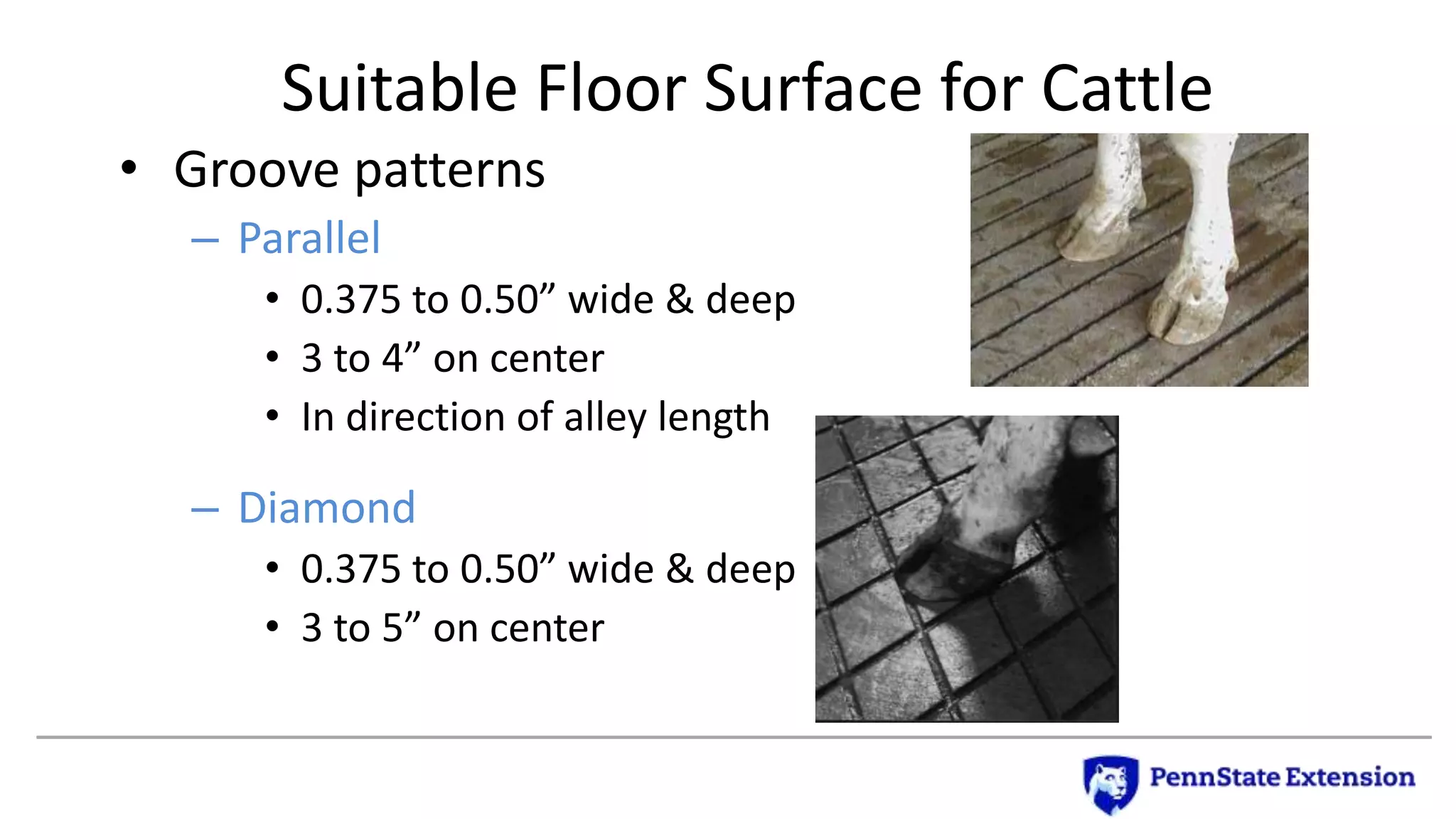 Suitable Floor Surface for Cattle

• Groove patterns
  – Parallel
    • 0.375 to 0.50” wide & deep
    • 3 to 4” on center
    • In direction of alley length
  – Diamond
    • 0.375 to 0.50” wide & deep
    • 3 to 5” on center

PennState Extension